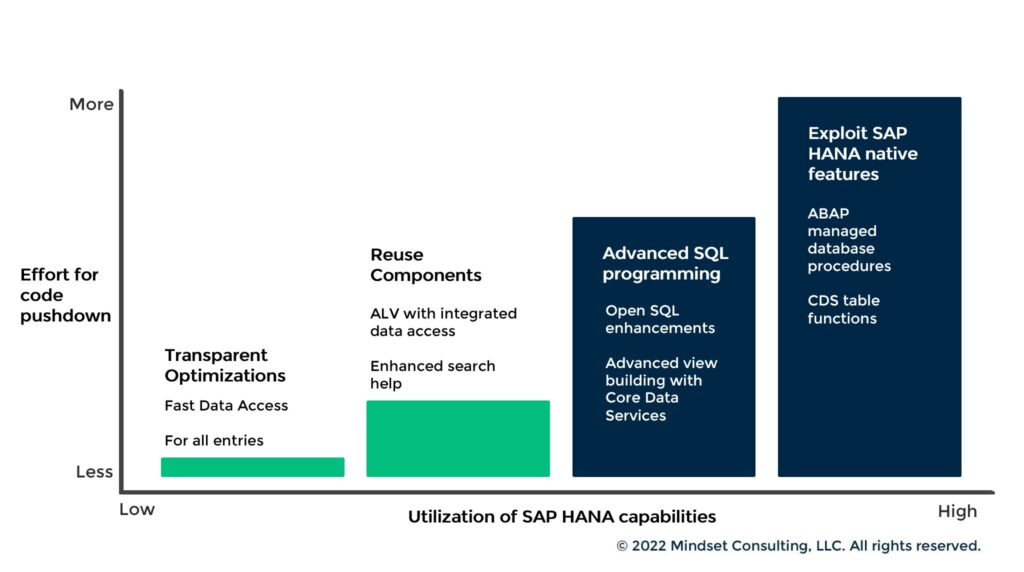 More

Effort for code pushdown

Less

Transparent Optimizations

Fast Data Access

For all entries

Reuse Components

ALV with integrated data access

Enhanced search help

Advanced SQL programming

Open SQL enhancements

Advanced view building with Core Data Services

Exploit SAP HANA native features

ABAP managed database procedures

CDS table functions

Low

Utilization of SAP HANA capabilities

High

© 2022 Mindset Consulting, LLC. All rights reserved.